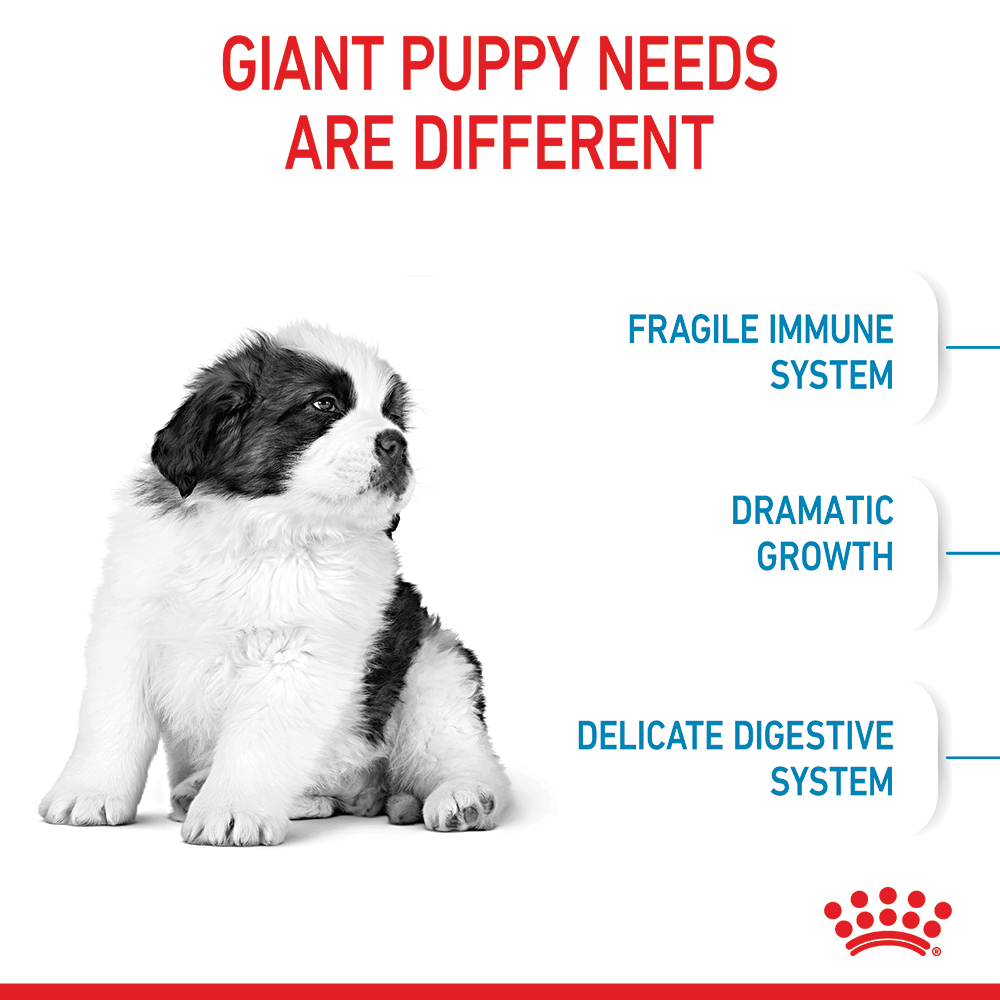 GIANT PUPPY NEEDS ARE DIFFERENT

FRAGILE IMMUNE SYSTEM

DRAMATIC GROWTH

DELICATE DIGESTIVE SYSTEM